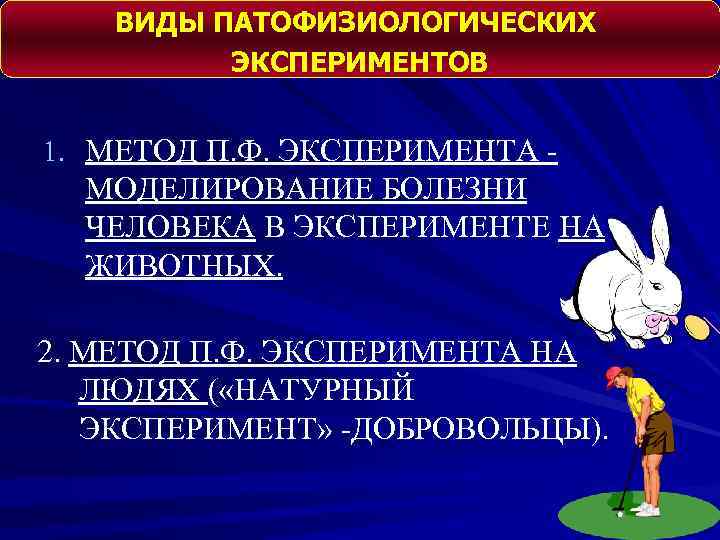 ВИДЫ ПАТОФИЗИОЛОГИЧЕСКИХ ЭКСПЕРИМЕНТОВ

1. МЕТОД П.Ф. ЭКСПЕРИМЕНТА - МОДЕЛИРОВАНИЕ БОЛЕЗНИ ЧЕЛОВЕКА В ЭКСПЕРИМЕНТЕ НА ЖИВОТНЫХ.

2. МЕТОД П.Ф. ЭКСПЕРИМЕНТА НА ЛЮДЯХ («НАТУРНЫЙ ЭКСПЕРИМЕНТ» -ДОБРОВОЛЬЦЫ).